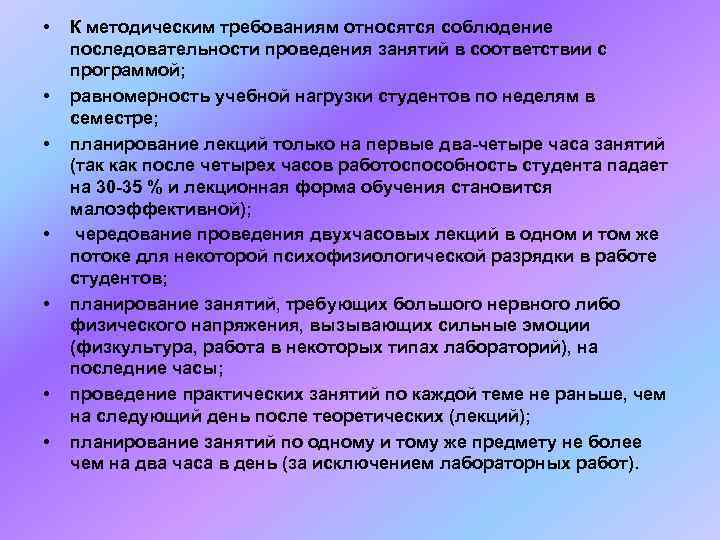 • К методическим требованиям относятся соблюдение последовательности проведения занятий в соответствии с программой;

• равномерность учебной нагрузки студентов по неделям в семестре;

• планирование лекций только на первые два-четыре часа занятий (так как после четырех часов работоспособность студента падает на 30-35 % и лекционная форма обучения становится малоэффективной);

• чередование проведения двухчасовых лекций в одном и том же потоке для некоторой психофизиологической разрядки в работе студентов;

• планирование занятий, требующих большого нервного либо физического напряжения, вызывающих сильные эмоции (физкультура, работа в некоторых типах лабораторий), на последние часы;

• проведение практических занятий по каждой теме не раньше, чем на следующий день после теоретических (лекций);

• планирование занятий по одному и тому же предмету не более чем на два часа в день (за исключением лабораторных работ).